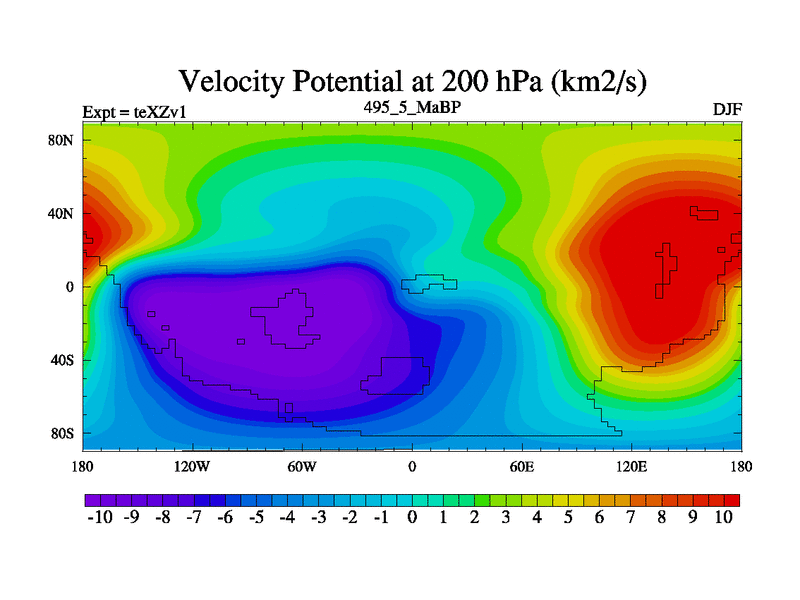 Velocity Potential at 200 hPa (km2/s)

Expt = teXZv1

495_5_MaBP

DJF

80N
40N
0
40S
80S

180 120W 60W 0 60E 120E 180

-10 -9 -8 -7 -6 -5 -4 -3 -2 -1 0 1 2 3 4 5 6 7 8 9 10